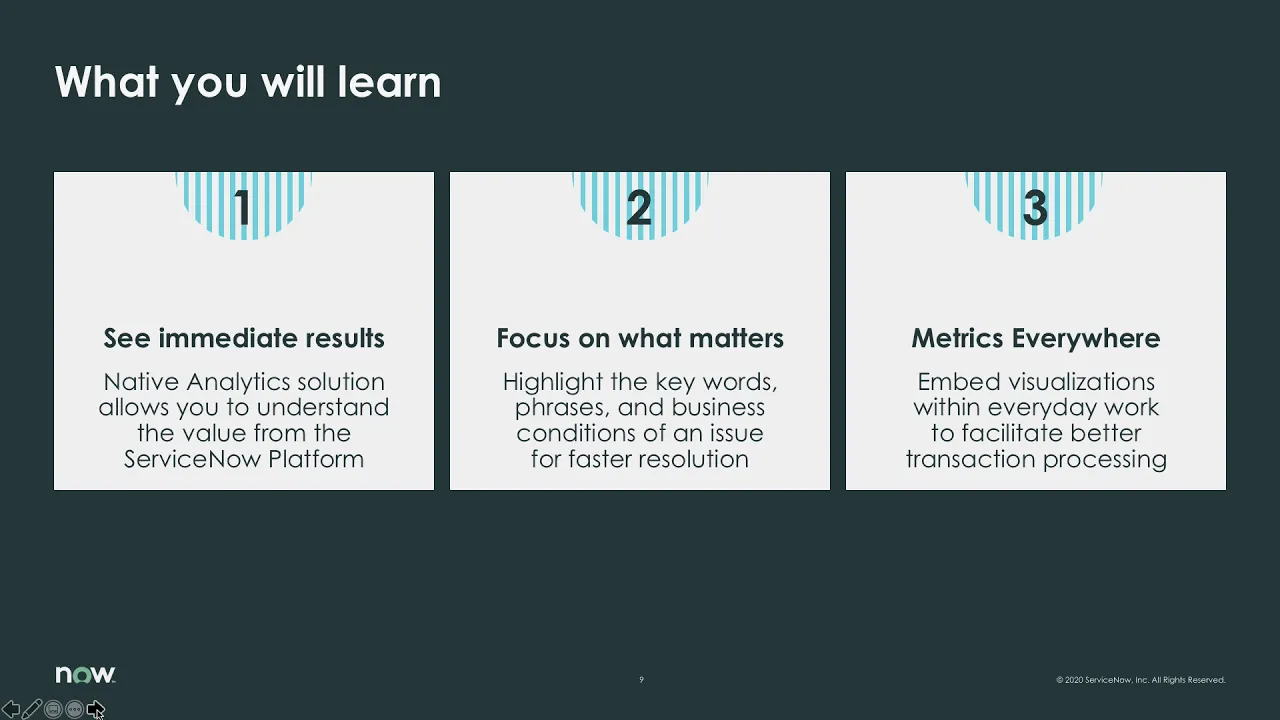 What you will learn

1

See immediate results

Native Analytics solution allows you to understand the value from the ServiceNow Platform

2

Focus on what matters

Highlight the key words, phrases, and business conditions of an issue for faster resolution

3

Metrics Everywhere

Embed visualizations within everyday work to facilitate better transaction processing

now.

9

© 2020 ServiceNow, Inc. All Rights Reserved.